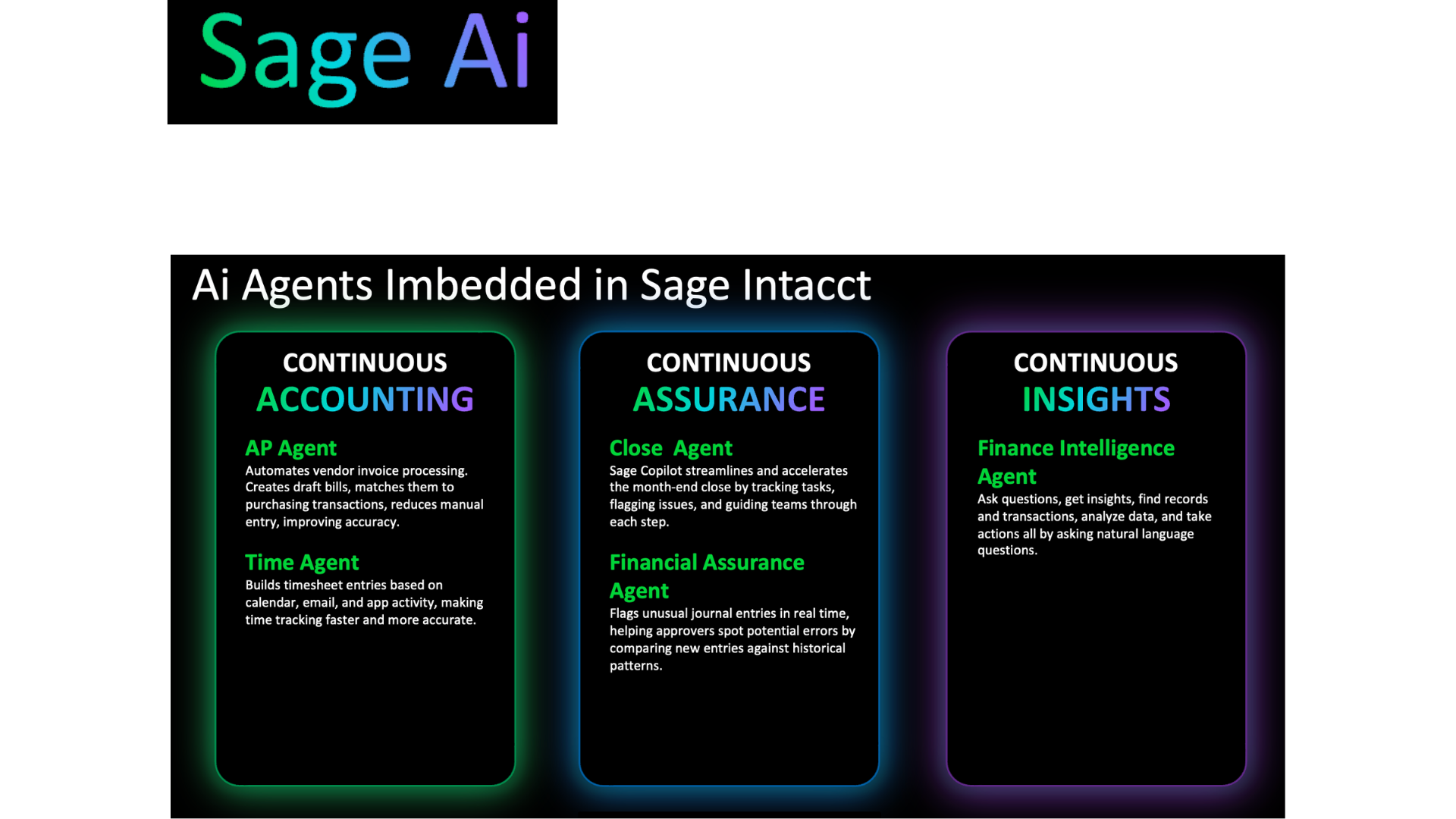 Sage Ai

Ai Agents Imbedded in Sage Intacct

CONTINUOUS
ACCOUNTING

AP Agent
Automates vendor invoice processing. Creates draft bills, matches them to purchasing transactions, reduces manual entry, improving accuracy.

Time Agent
Builds timesheet entries based on calendar, email, and app activity, making time tracking faster and more accurate.

CONTINUOUS
ASSURANCE

Close  Agent
Sage Copilot streamlines and accelerates the month-end close by tracking tasks, flagging issues, and guiding teams through each step.

Financial Assurance Agent
Flags unusual journal entries in real time, helping approvers spot potential errors by comparing new entries against historical patterns.

CONTINUOUS
INSIGHTS

Finance Intelligence Agent
Ask questions, get insights, find records and transactions, analyze data, and take actions all by asking natural language questions.